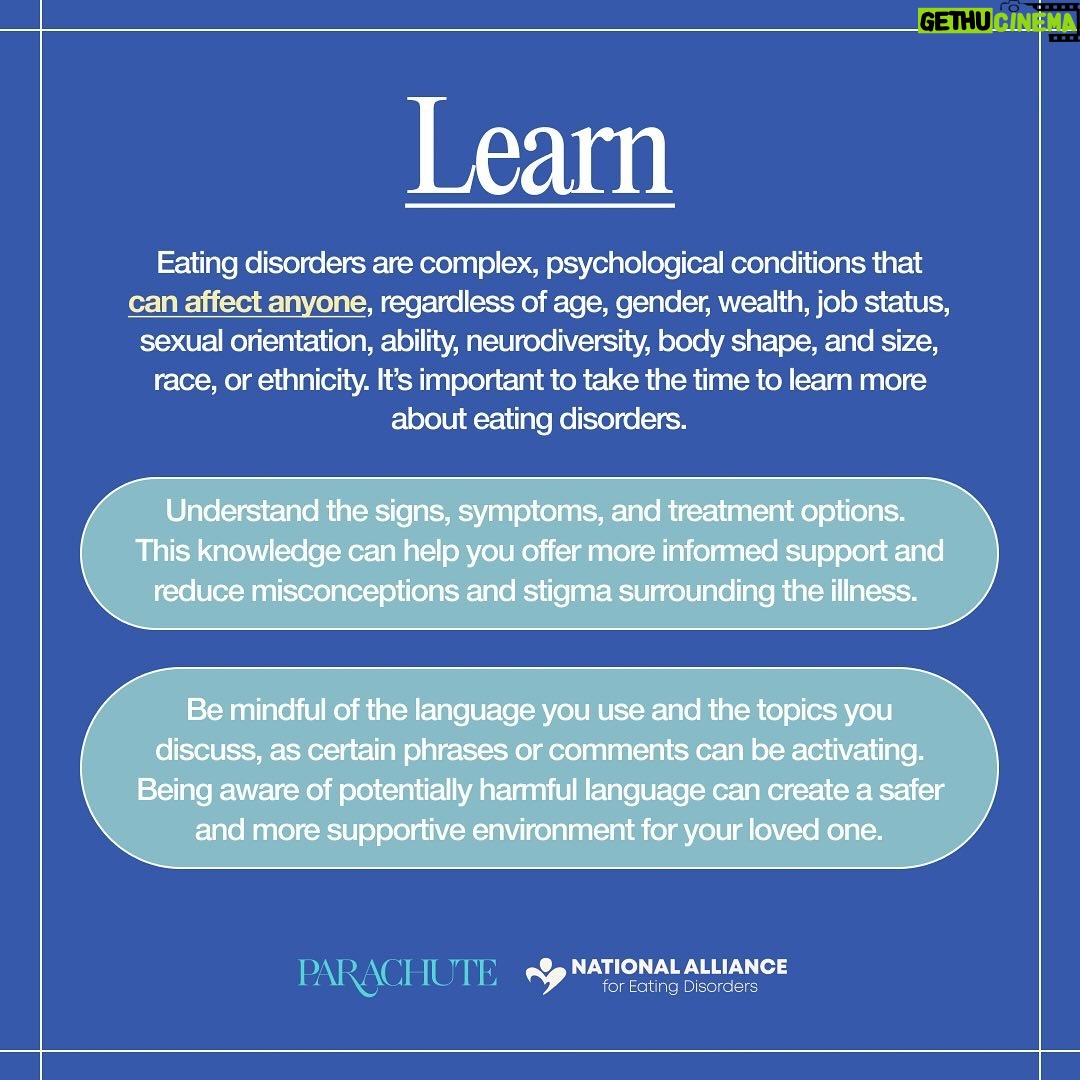 Learn

Eating disorders are complex, psychological conditions that can affect anyone, regardless of age, gender, wealth, job status, sexual orientation, ability, neurodiversity, body shape, and size, race, or ethnicity. It's important to take the time to learn more about eating disorders.

Understand the signs, symptoms, and treatment options. This knowledge can help you offer more informed support and reduce misconceptions and stigma surrounding the illness.

Be mindful of the language you use and the topics you discuss, as certain phrases or comments can be activating. Being aware of potentially harmful language can create a safer and more supportive environment for your loved one.

PARACHUTE

NATIONAL ALLIANCE
for Eating Disorders

GETHU CINEMA